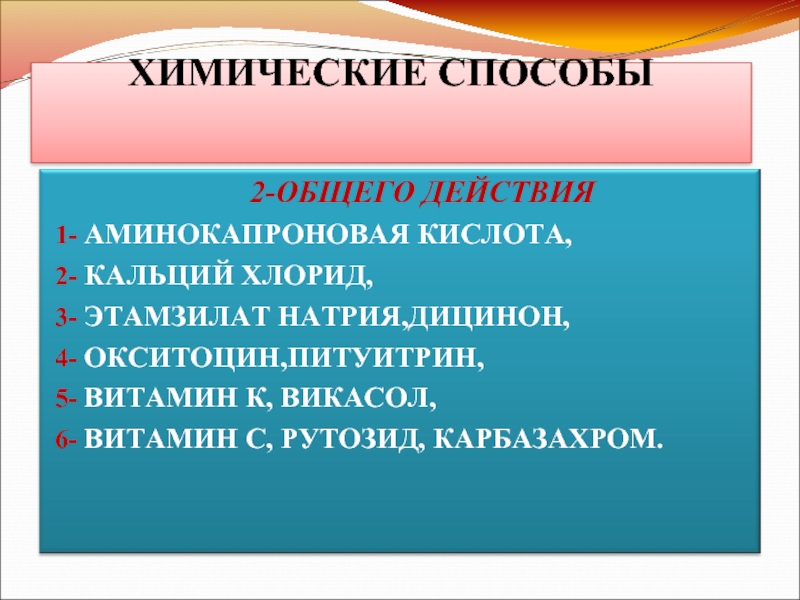 ХИМИЧЕСКИЕ СПОСОБЫ

2-ОБЩЕГО ДЕЙСТВИЯ

1- АМИНОКАПРОНОВАЯ КИСЛОТА,

2- КАЛЬЦИЙ ХЛОРИД,

3- ЭТАМЗИЛАТ НАТРИЯ,ДИЦИНОН,

4- ОКСИТОЦИН,ПИТУИТРИН,

5- ВИТАМИН К, ВИКАСОЛ,

6- ВИТАМИН С, РУТОЗИД, КАРБАЗАХРОМ.